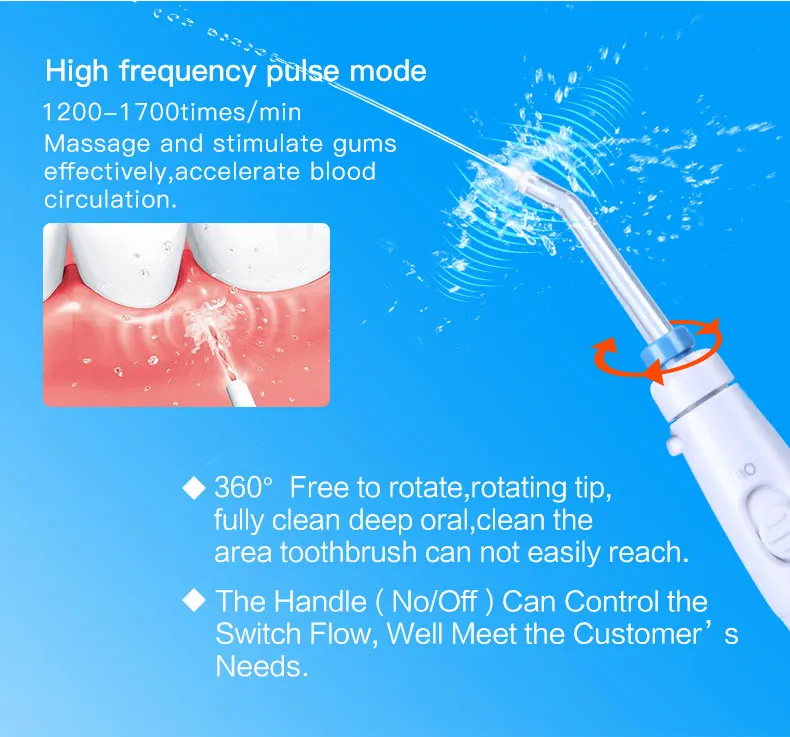 High frequency pulse mode

1200–1700times/min
Massage and stimulate gums effectively,accelerate blood circulation.

◆ 360° Free to rotate,rotating tip, fully clean deep oral,clean the area toothbrush can not easily reach.

◆ The Handle ( No/Off ) Can Control the Switch Flow, Well Meet the Customer’s Needs.